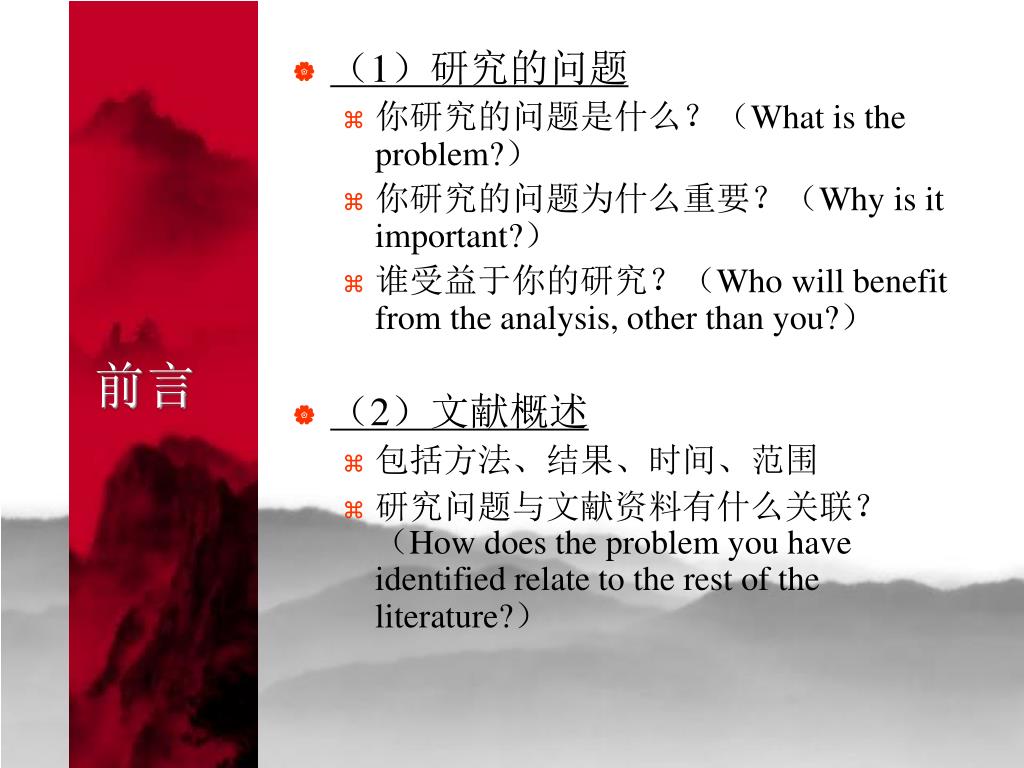 前言

（1）研究的问题

你研究的问题是什么？（What is the problem?）

你研究的问题为什么重要？（Why is it important?）

谁受益于你的研究？（Who will benefit from the analysis, other than you?）

（2）文献概述

包括方法、结果、时间、范围

研究问题与文献资料有什么关联？（How does the problem you have identified relate to the rest of the literature?）